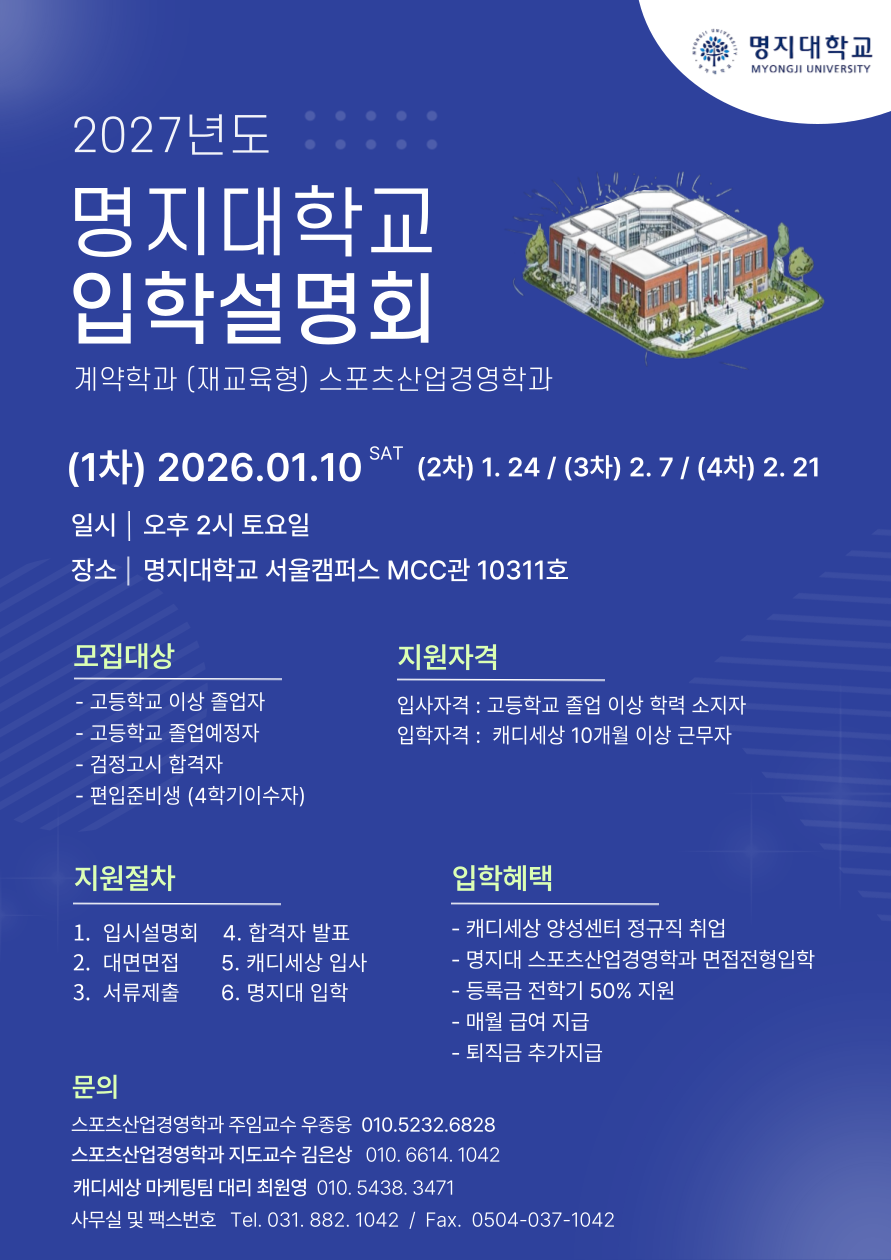 명지대학교
MYONGJI UNIVERSITY

2027년도
명지대학교
입학설명회
계약학과 (재교육형) 스포츠산업경영학과

(1차) 2026.01.10 SAT (2차) 1. 24 / (3차) 2. 7 / (4차) 2. 21

일시 | 오후 2시 토요일
장소 | 명지대학교 서울캠퍼스 MCC관 10311호

모집대상
- 고등학교 이상 졸업자
- 고등학교 졸업예정자
- 검정고시 합격자
- 편입준비생 (4학기이수자)

지원자격
입사자격 : 고등학교 졸업 이상 학력 소지자
입학자격 : 캐디세상 10개월 이상 근무자

지원절차
1. 입시설명회
2. 대면면접
3. 서류제출
4. 합격자 발표
5. 캐디세상 입사
6. 명지대 입학

입학혜택
- 캐디세상 양성센터 정규직 취업
- 명지대 스포츠산업경영학과 면접전형입학
- 등록금 전학기 50% 지원
- 매월 급여 지급
- 퇴직금 추가지급

문의
스포츠산업경영학과 주임교수 우종웅 010.5232.6828
스포츠산업경영학과 지도교수 김은상 010. 6614. 1042
캐디세상 마케팅팀 대리 최원영 010. 5438. 3471
사무실 및 팩스번호 Tel. 031. 882. 1042 / Fax. 0504-037-1042